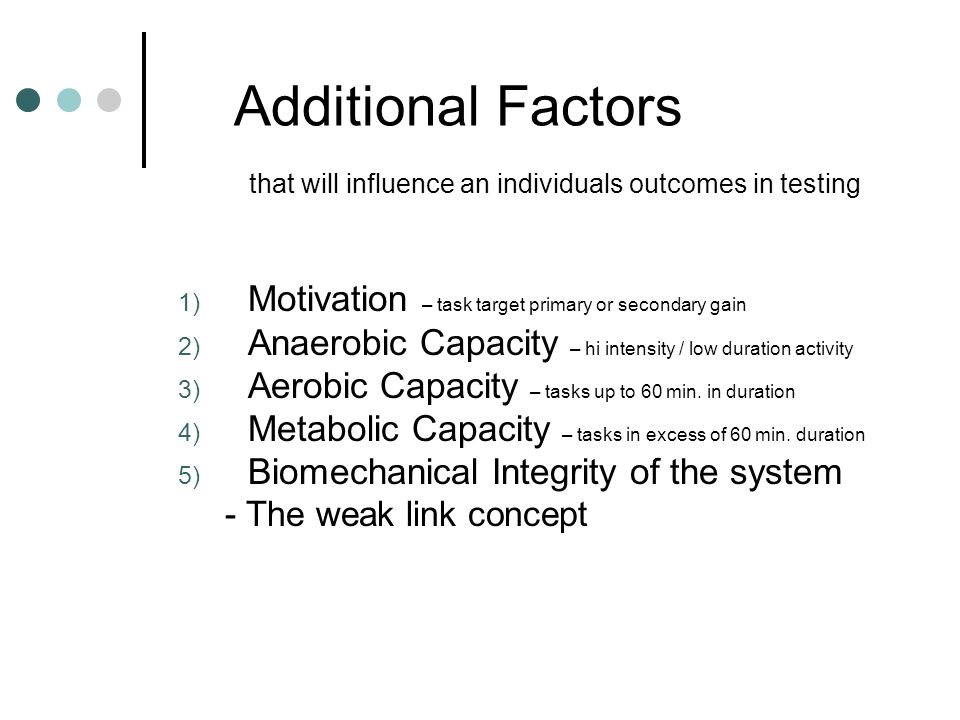 Additional Factors

that will influence an individuals outcomes in testing

1) Motivation – task target primary or secondary gain
2) Anaerobic Capacity – hi intensity / low duration activity
3) Aerobic Capacity – tasks up to 60 min. in duration
4) Metabolic Capacity – tasks in excess of 60 min. duration
5) Biomechanical Integrity of the system
- The weak link concept